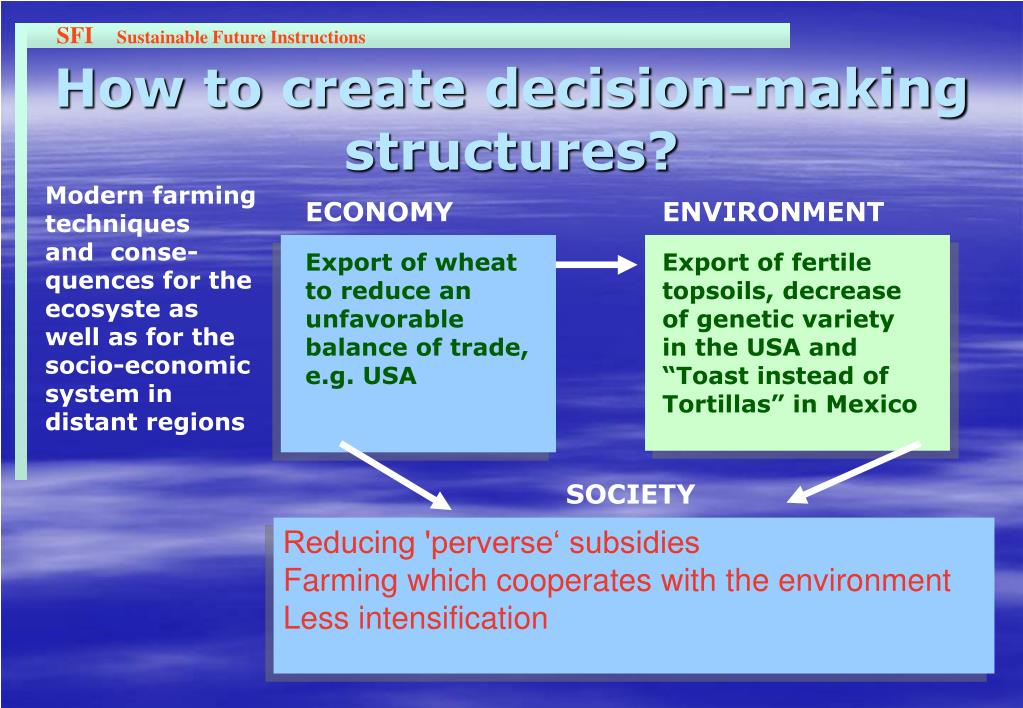 SFI Sustainable Future Instructions

How to create decision-making structures?

Modern farming techniques and consequences for the ecosyste as well as for the socio-economic system in distant regions

ECONOMY

Export of wheat to reduce an unfavorable balance of trade, e.g. USA

ENVIRONMENT

Export of fertile topsoils, decrease of genetic variety in the USA and “Toast instead of Tortillas” in Mexico

SOCIETY

Reducing 'perverse‘ subsidies
Farming which cooperates with the environment
Less intensification